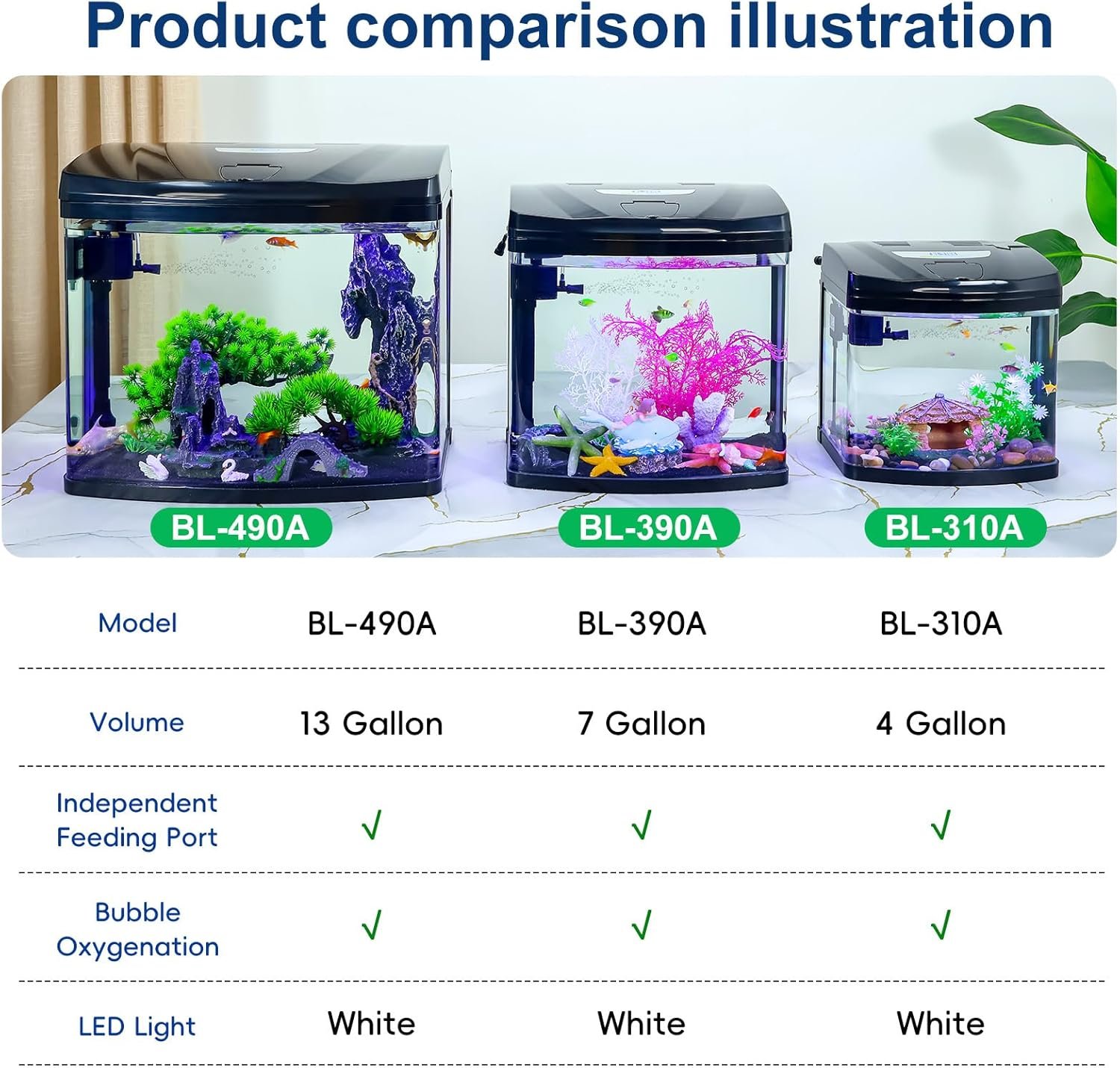 Product comparison illustration

BL-490A BL-390A BL-310A

| Model | BL-490A | BL-390A | BL-310A |
|---|---|---|---|
| Volume | 13 Gallon | 7 Gallon | 4 Gallon |
| Independent Feeding Port | √ | √ | √ |
| Bubble Oxygenation | √ | √ | √ |
| LED Light | White | White | White |